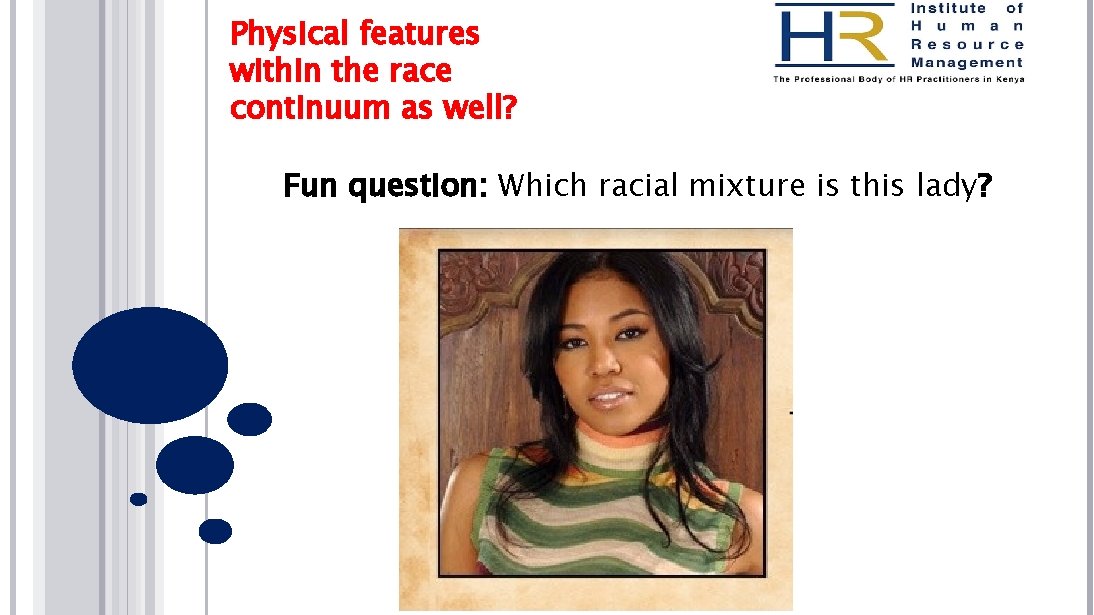 Physical features within the race continuum as well?

HR Institute of Human Resource Management
The Professional Body of HR Practitioners in Kenya

Fun question: Which racial mixture is this lady?